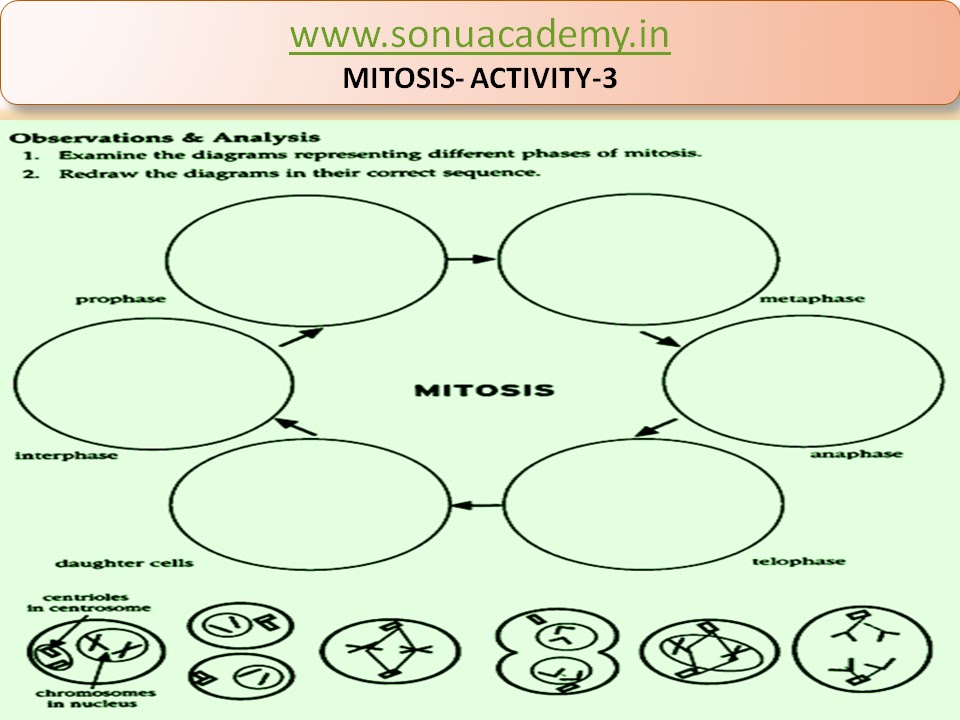 www.sonuacademy.in
MITOSIS- ACTIVITY-3

Observations & Analysis
1. Examine the diagrams representing different phases of mitosis.
2. Redraw the diagrams in their correct sequence.

prophase
metaphase
MITOSIS
interphase
anaphase
daughter cells
telophase

centrioles in centrosome
chromosomes in nucleus